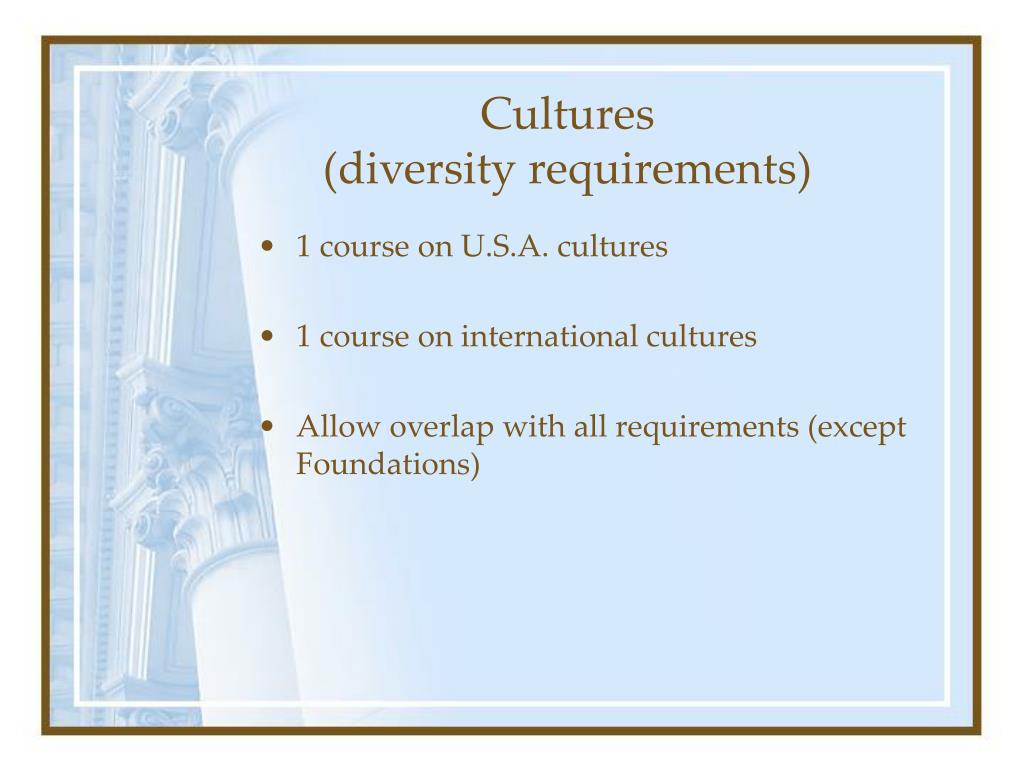 Cultures
(diversity requirements)

• 1 course on U.S.A. cultures

• 1 course on international cultures

• Allow overlap with all requirements (except Foundations)